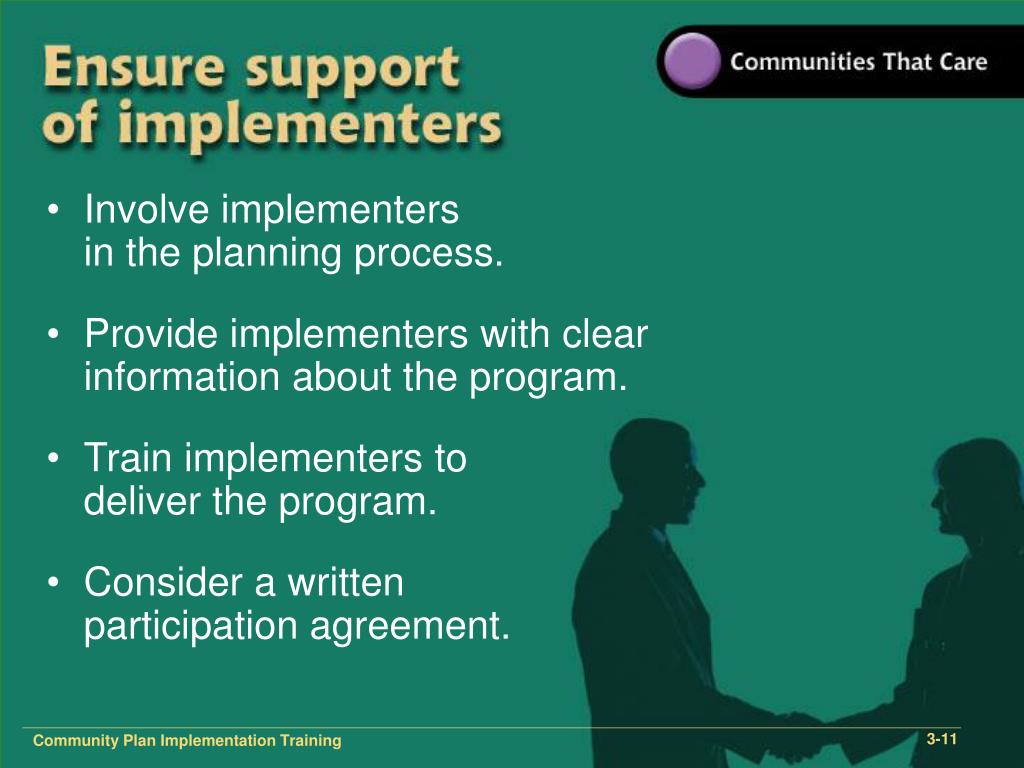 Ensure support of implementers

Communities That Care

• Involve implementers in the planning process.

• Provide implementers with clear information about the program.

• Train implementers to deliver the program.

• Consider a written participation agreement.

Community Plan Implementation Training

3-11